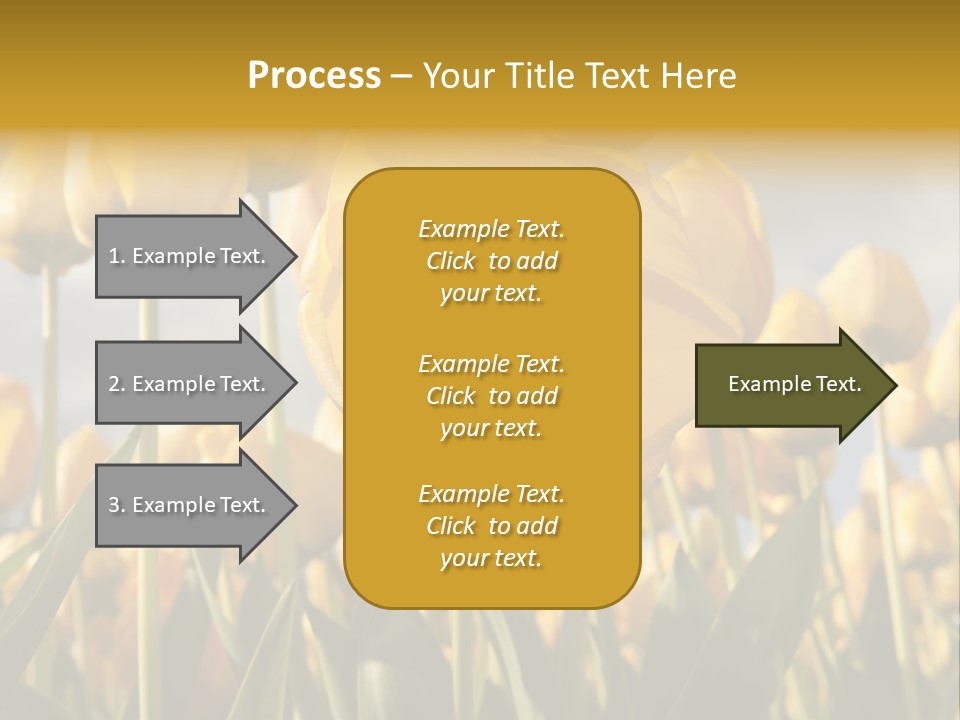 Process – Your Title Text Here

1. Example Text.

2. Example Text.

3. Example Text.

Example Text. Click to add your text.

Example Text. Click to add your text.

Example Text. Click to add your text.

Example Text.